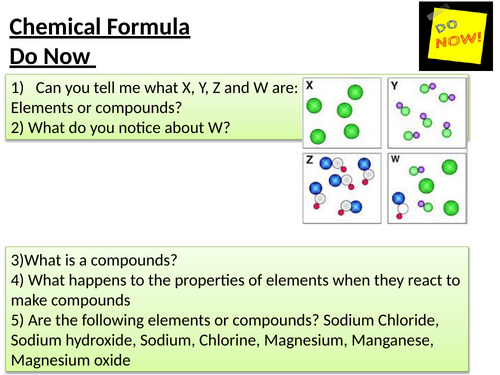 Chemical Formula
Do Now

DO NOW!

1) Can you tell me what X, Y, Z and W are: Elements or compounds?
2) What do you notice about W?

X

Y

Z

W

3)What is a compounds?
4) What happens to the properties of elements when they react to make compounds
5) Are the following elements or compounds? Sodium Chloride, Sodium hydroxide, Sodium, Chlorine, Magnesium, Manganese, Magnesium oxide